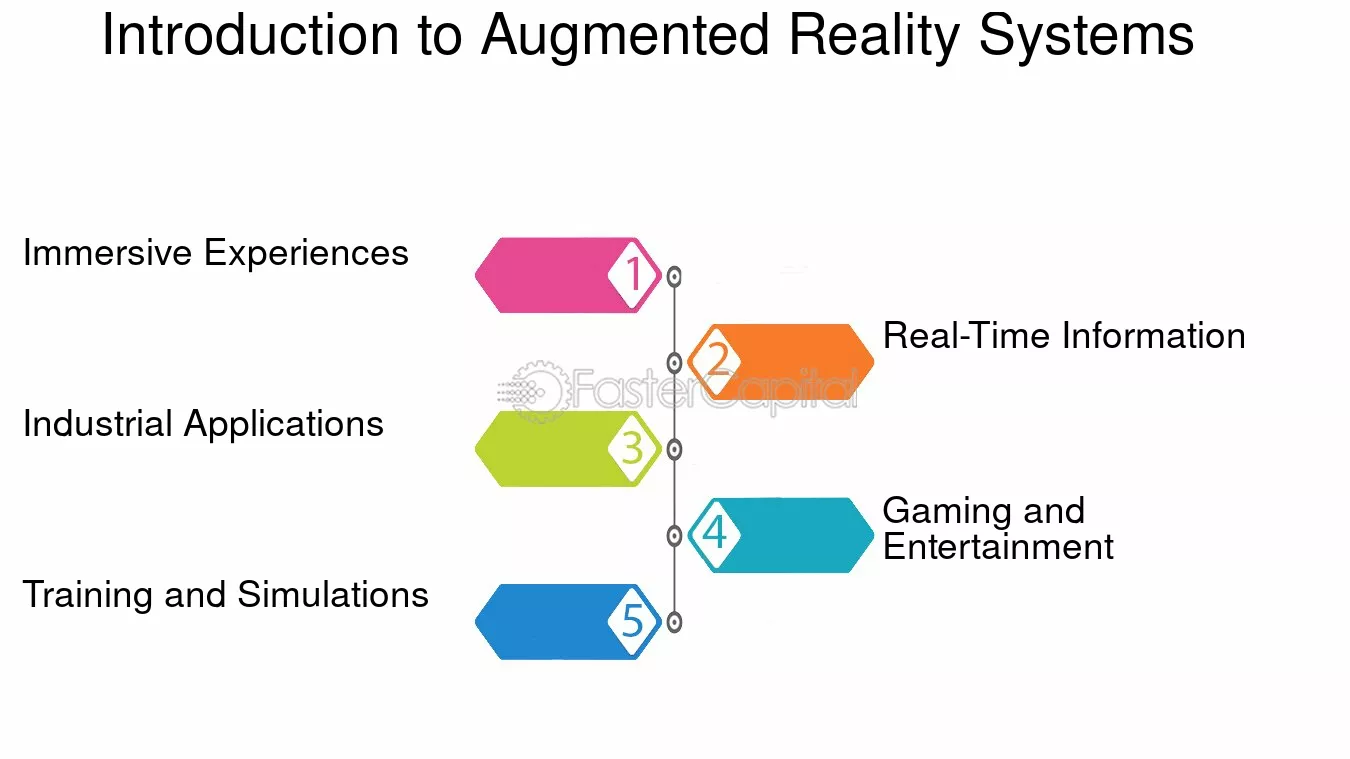 Introduction to Augmented Reality Systems

Immersive Experiences

1

2

Real-Time Information

FasterCapital

Industrial Applications

3

4

Gaming and Entertainment

Training and Simulations

5